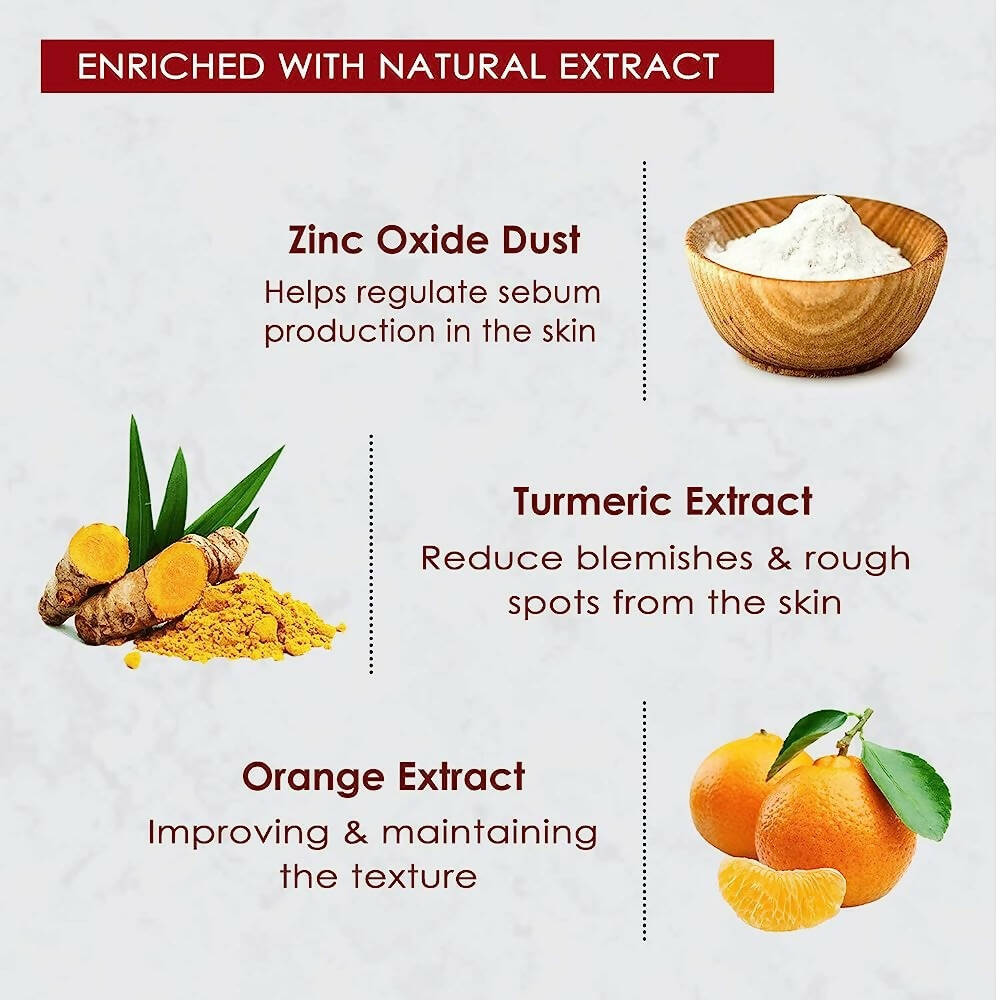 ENRICHED WITH NATURAL EXTRACT

Zinc Oxide Dust
Helps regulate sebum production in the skin

Turmeric Extract
Reduce blemishes & rough spots from the skin

Orange Extract
Improving & maintaining the texture